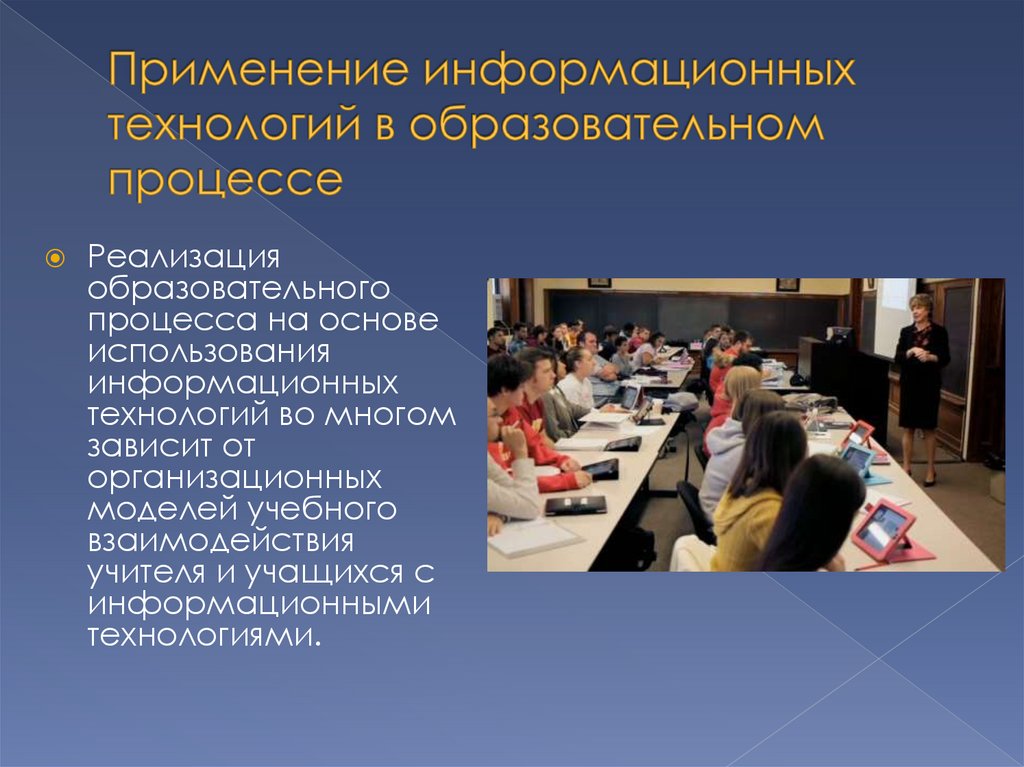 Применение информационных технологий в образовательном процессе

Реализация образовательного процесса на основе использования информационных технологий во многом зависит от организационных моделей учебного взаимодействия учителя и учащихся с информационными технологиями.